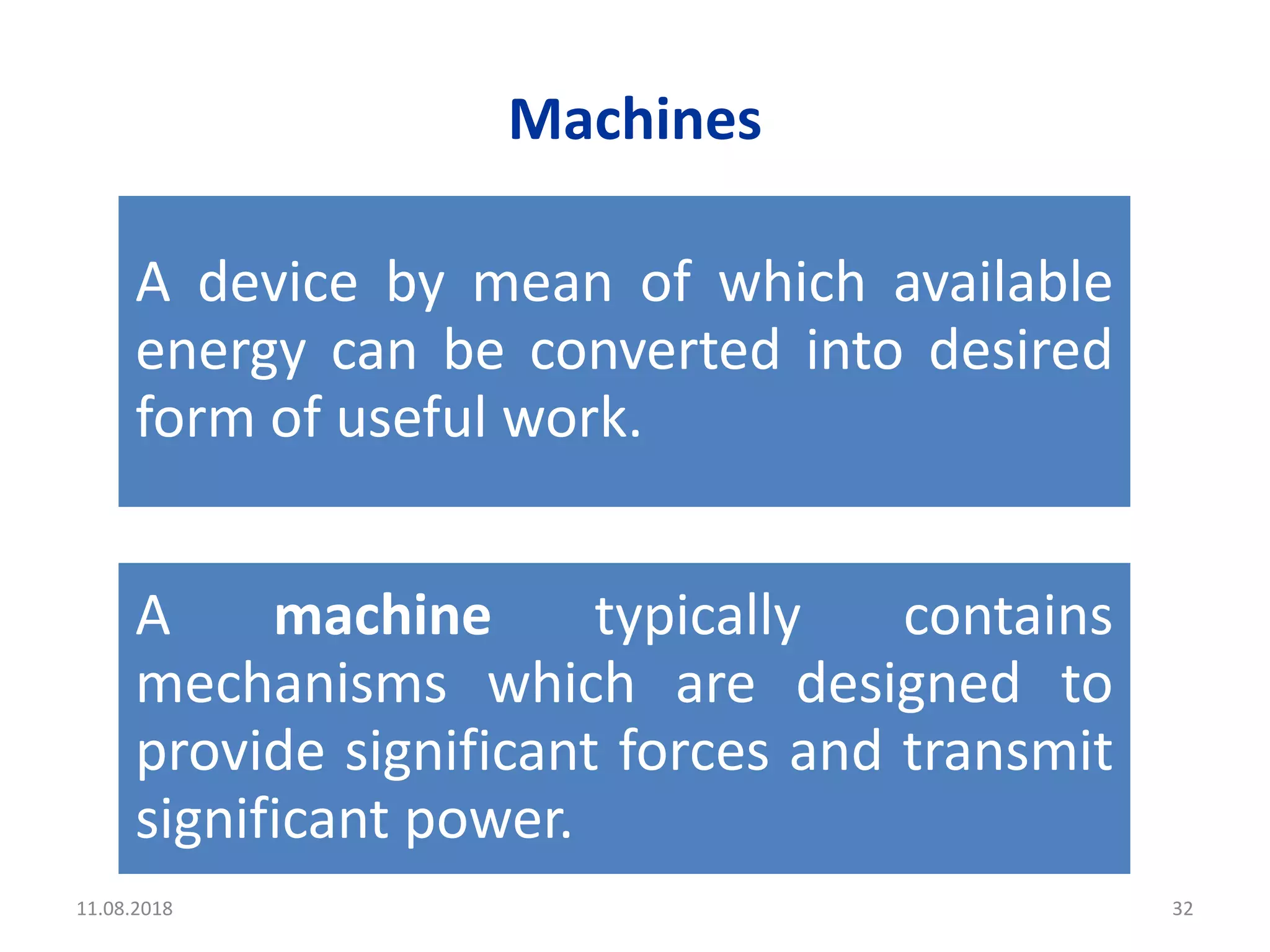 Machines

A device by mean of which available energy can be converted into desired form of useful work.

A machine typically contains mechanisms which are designed to provide significant forces and transmit significant power.

11.08.2018

32